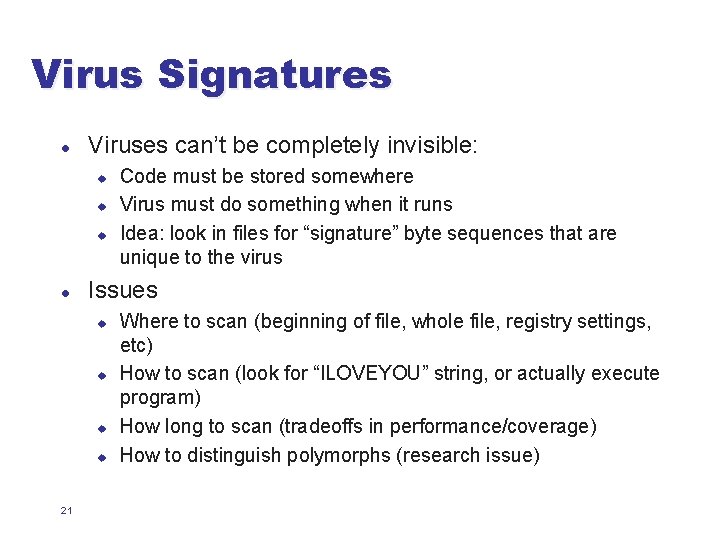 Virus Signatures

- Viruses can't be completely invisible:
  - Code must be stored somewhere
  - Virus must do something when it runs
  - Idea: look in files for "signature" byte sequences that are unique to the virus
- Issues
  - Where to scan (beginning of file, whole file, registry settings, etc)
  - How to scan (look for "ILOVEYOU" string, or actually execute program)
  - How long to scan (tradeoffs in performance/coverage)
  - How to distinguish polymorphs (research issue)

21